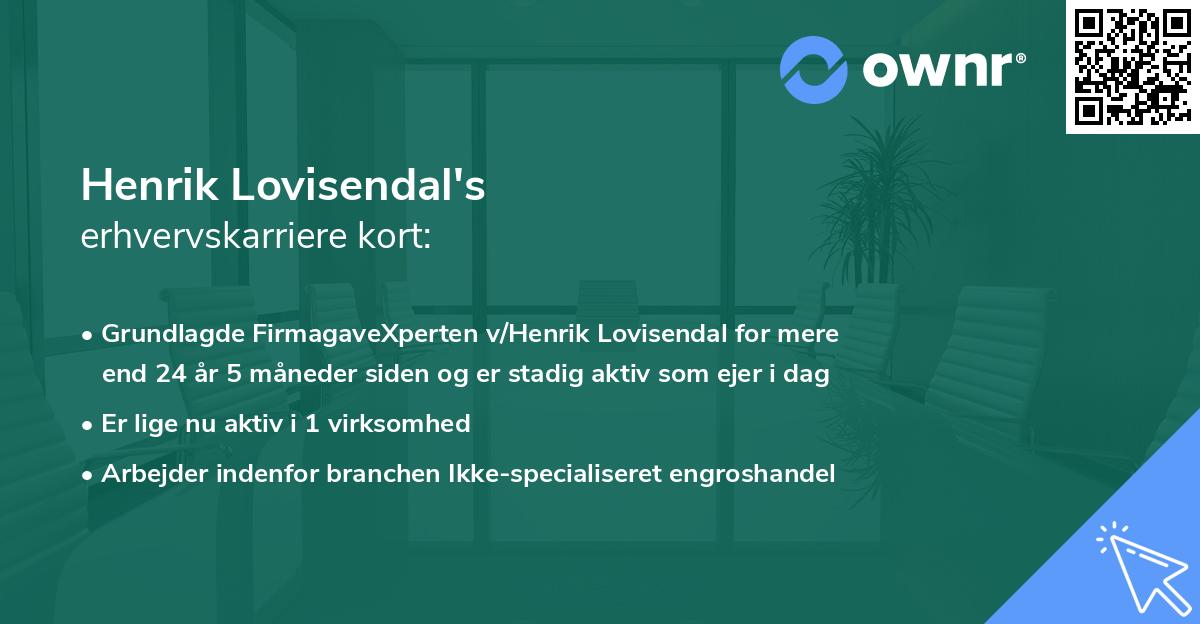 ownr®

Henrik Lovisendal's
erhvervskarriere kort:

• Grundlagde FirmagaveXperten v/Henrik Lovisendal for mere end 24 år 5 måneder siden og er stadig aktiv som ejer i dag
• Er lige nu aktiv i 1 virksomhed
• Arbejder indenfor branchen Ikke-specialiseret engroshandel